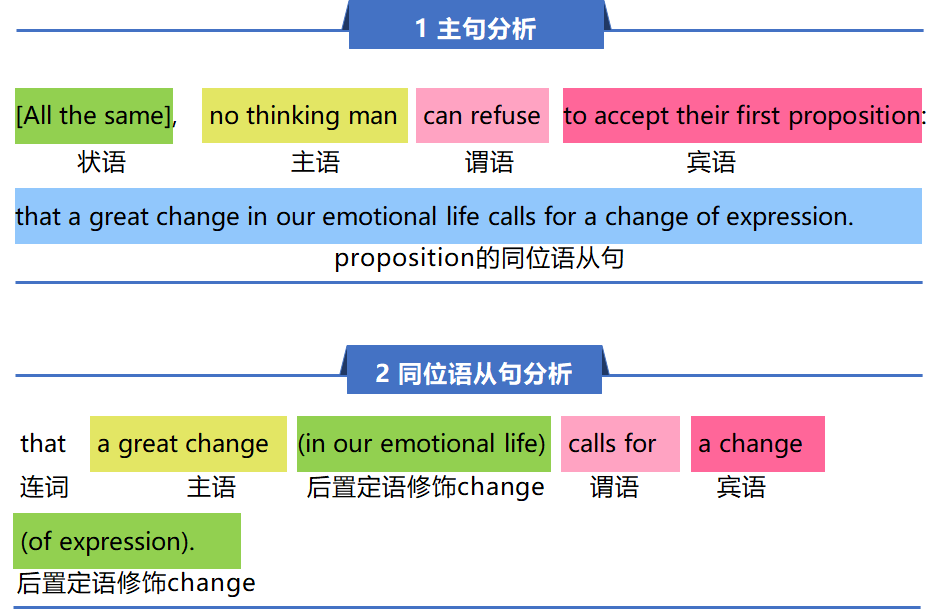 1 主句分析

[All the same], no thinking man can refuse to accept their first proposition:
状语 主语 谓语 宾语

that a great change in our emotional life calls for a change of expression.
proposition的同位语从句

2 同位语从句分析

that a great change (in our emotional life) calls for a change
连词 主语 后置定语修饰change 谓语 宾语

(of expression).
后置定语修饰change